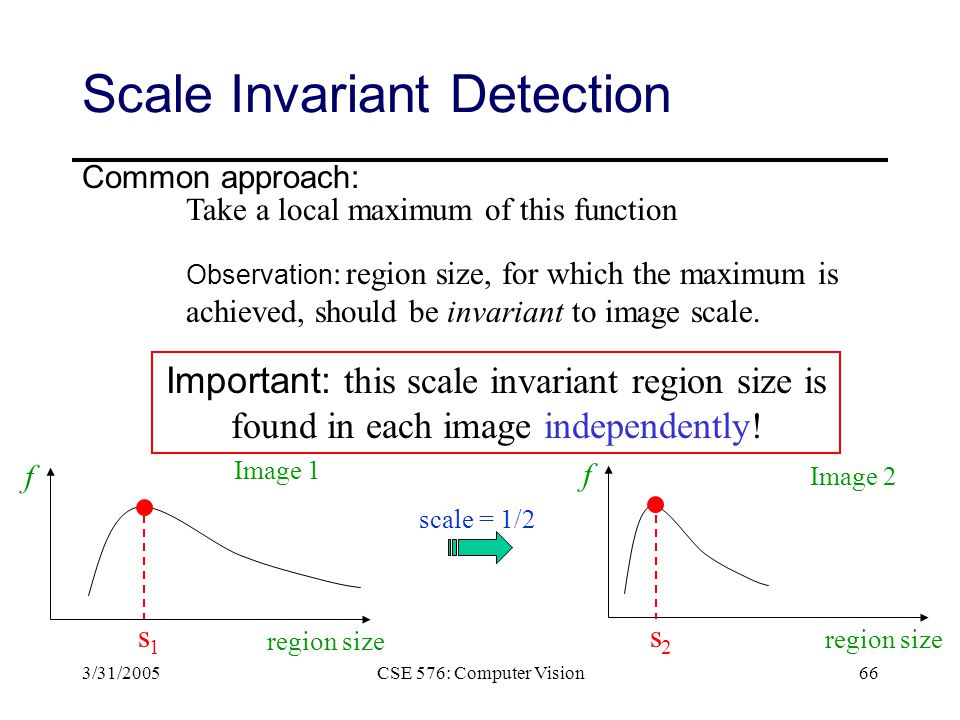 Scale Invariant Detection

Common approach:

Take a local maximum of this function

Observation: region size, for which the maximum is achieved, should be *invariant* to image scale.

Important: this scale invariant region size is found in each image independently!

$f$

Image 1

$s_1$

region size

scale = 1/2

$f$

Image 2

$s_2$

region size

3/31/2005 CSE 576: Computer Vision 66